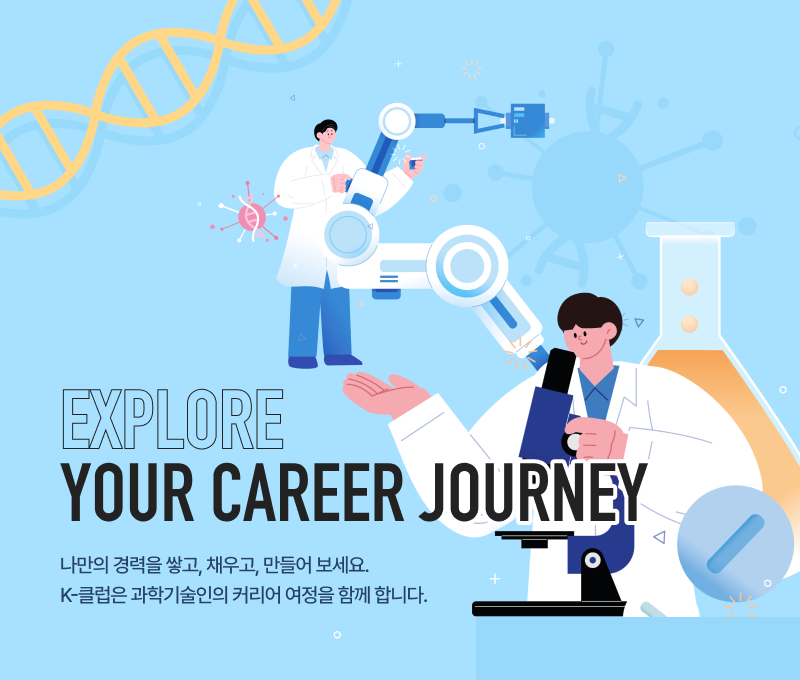 EXPLORE
YOUR CAREER JOURNEY

나만의 경력을 쌓고, 채우고, 만들어 보세요.
K-클럽은 과학기술인의 커리어 여정을 함께 합니다.